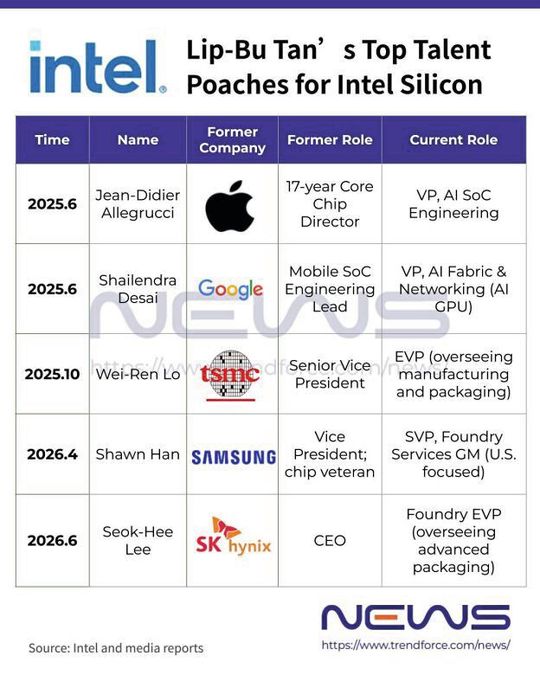 intel.

Lip-Bu Tan’s Top Talent Poaches for Intel Silicon

| Time | Name | Former Company | Former Role | Current Role |
|---|---|---|---|---|
| 2025.6 | Jean-Didier Allegrucci | | 17-year Core Chip Director | VP, AI SoC Engineering |
| 2025.6 | Shailendra Desai | Google | Mobile SoC Engineering Lead | VP, AI Fabric & Networking (AI GPU) |
| 2025.10 | Wei-Ren Lo | tsmc | Senior Vice President | EVP (overseeing manufacturing and packaging) |
| 2026.4 | Shawn Han | SAMSUNG | Vice President; chip veteran | SVP, Foundry Services GM (U.S. focused) |
| 2026.6 | Seok-Hee Lee | SK hynix | CEO | Foundry EVP (overseeing advanced packaging) |

NEWS
https://www.trendforce.com/news/

Source: Intel and media reports

NEWS
https://www.trendforce.com/news/